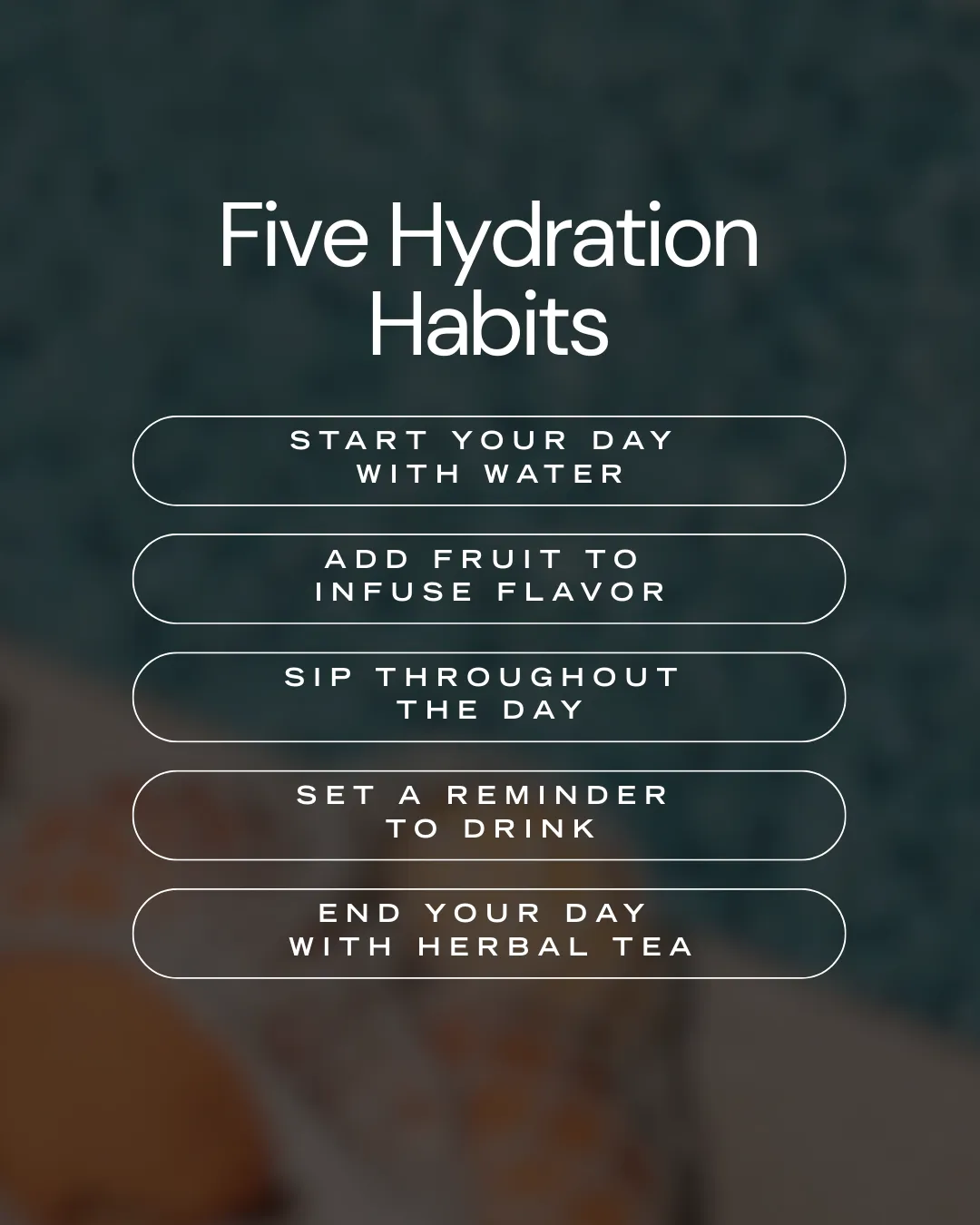 Five Hydration Habits

START YOUR DAY WITH WATER

ADD FRUIT TO INFUSE FLAVOR

SIP THROUGHOUT THE DAY

SET A REMINDER TO DRINK

END YOUR DAY WITH HERBAL TEA